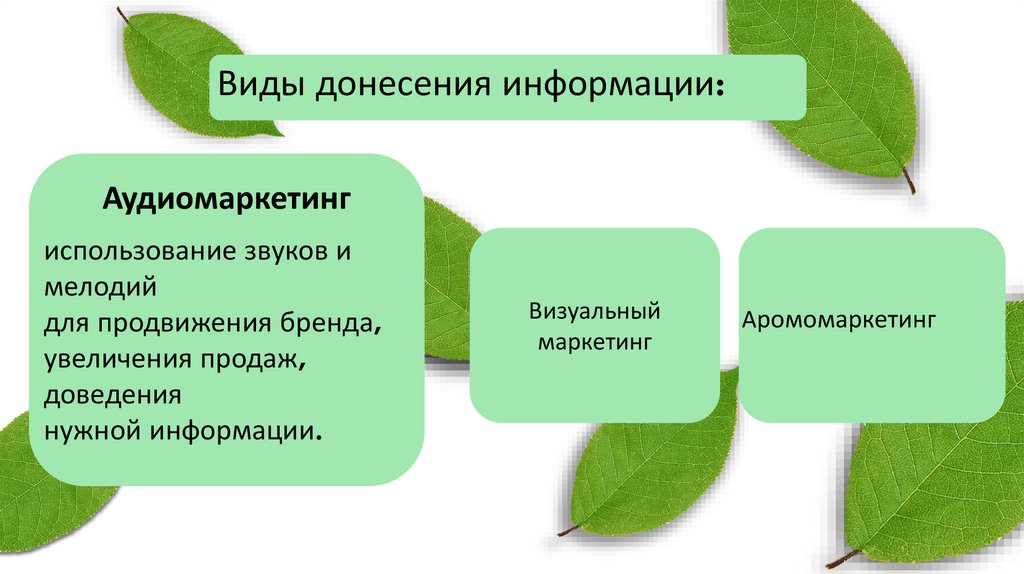 Виды донесения информации:

Аудиомаркетинг

использование звуков и мелодий
для продвижения бренда,
увеличения продаж,
доведения
нужной информации.

Визуальный маркетинг

Аромомаркетинг